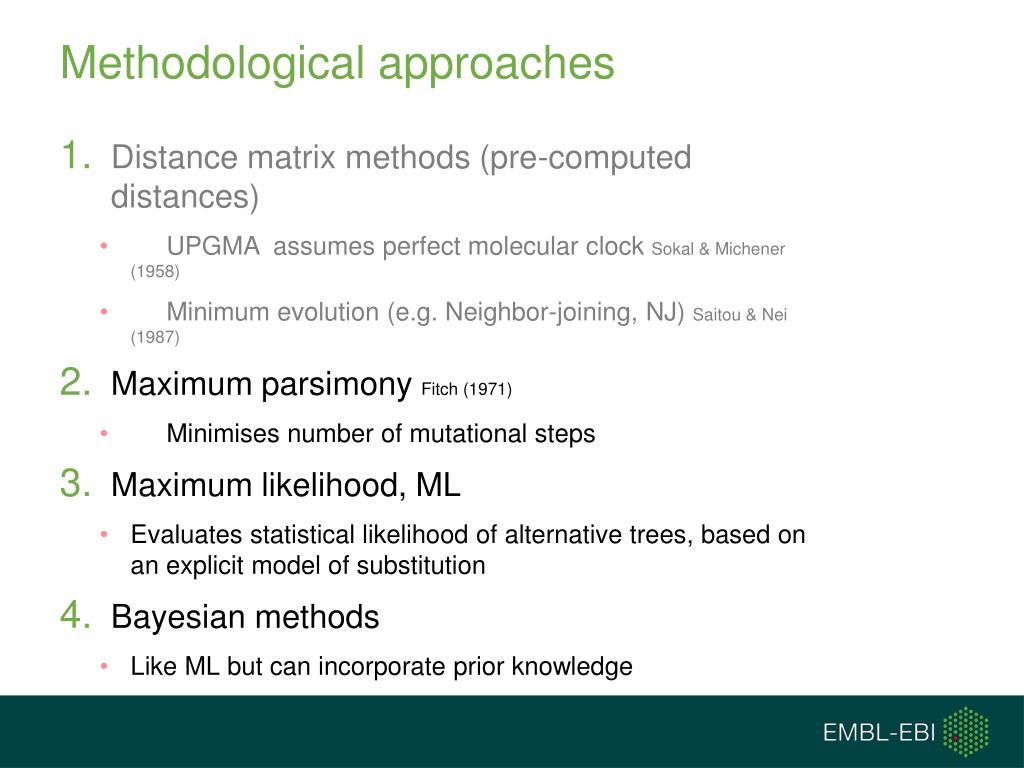 Methodological approaches

1. Distance matrix methods (pre-computed distances)

• UPGMA assumes perfect molecular clock Sokal & Michener (1958)

• Minimum evolution (e.g. Neighbor-joining, NJ) Saitou & Nei (1987)

2. Maximum parsimony Fitch (1971)

• Minimises number of mutational steps

3. Maximum likelihood, ML

• Evaluates statistical likelihood of alternative trees, based on an explicit model of substitution

4. Bayesian methods

• Like ML but can incorporate prior knowledge

EMBL-EBI